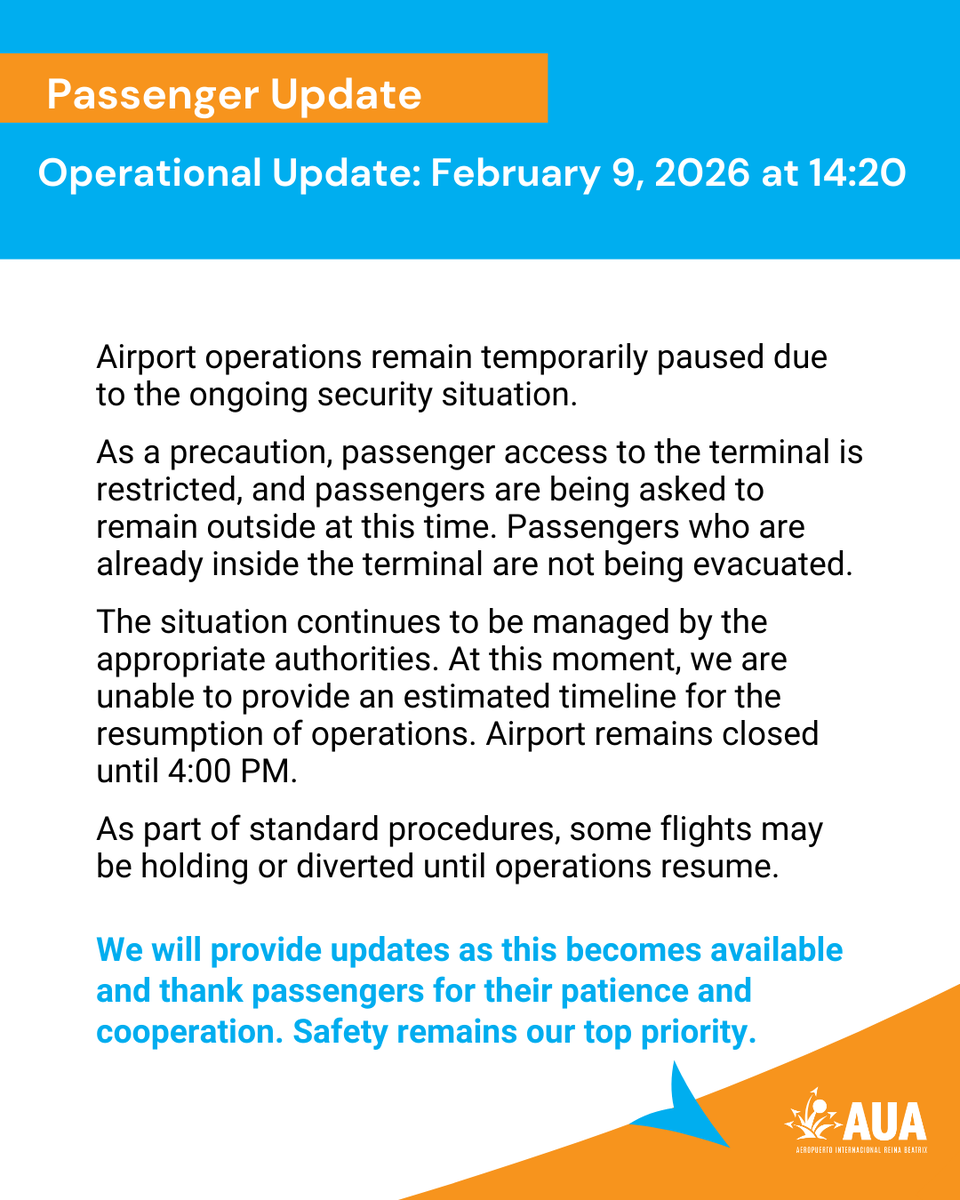 Passenger Update

Operational Update: February 9, 2026 at 14:20

Airport operations remain temporarily paused due to the ongoing security situation.

As a precaution, passenger access to the terminal is restricted, and passengers are being asked to remain outside at this time. Passengers who are already inside the terminal are not being evacuated.

The situation continues to be managed by the appropriate authorities. At this moment, we are unable to provide an estimated timeline for the resumption of operations. Airport remains closed until 4:00 PM.

As part of standard procedures, some flights may be holding or diverted until operations resume.

We will provide updates as this becomes available and thank passengers for their patience and cooperation. Safety remains our top priority.

AUA
AEROPUERTO INTERNACIONAL REINA BEATRIX